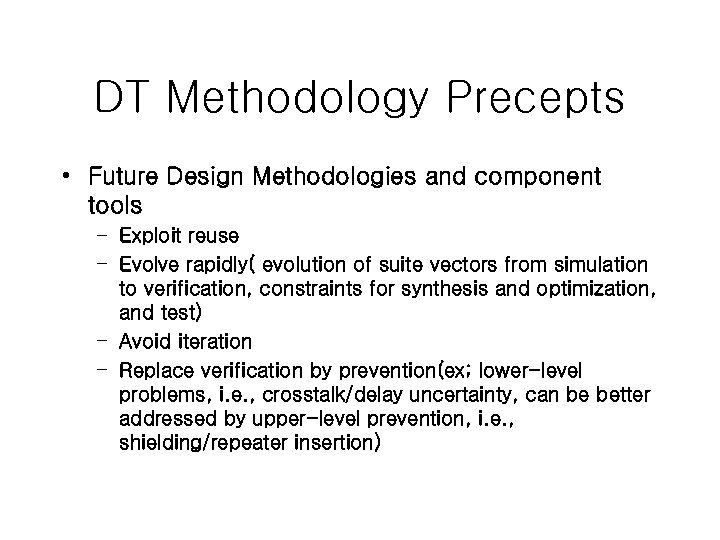 DT Methodology Precepts

• Future Design Methodologies and component tools
  – Exploit reuse
  – Evolve rapidly( evolution of suite vectors from simulation to verification, constraints for synthesis and optimization, and test)
  – Avoid iteration
  – Replace verification by prevention(ex; lower-level problems, i.e., crosstalk/delay uncertainty, can be better addressed by upper-level prevention, i.e., shielding/repeater insertion)